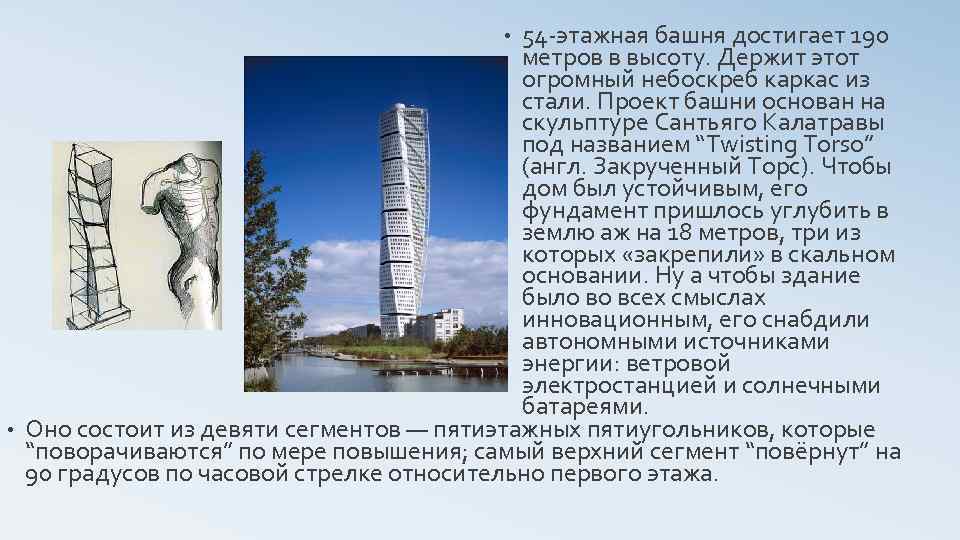 • 54-этажная башня достигает 190 метров в высоту. Держит этот огромный небоскреб каркас из стали. Проект башни основан на скульптуре Сантьяго Калатравы под названием “Twisting Torso” (англ. Закрученный Торс). Чтобы дом был устойчивым, его фундамент пришлось углубить в землю аж на 18 метров, три из которых «закрепили» в скальном основании. Ну а чтобы здание было во всех смыслах инновационным, его снабдили автономными источниками энергии: ветровой электростанцией и солнечными батареями.

• Оно состоит из девяти сегментов — пятиэтажных пятиугольников, которые “поворачиваются” по мере повышения; самый верхний сегмент “повёрнут” на 90 градусов по часовой стрелке относительно первого этажа.